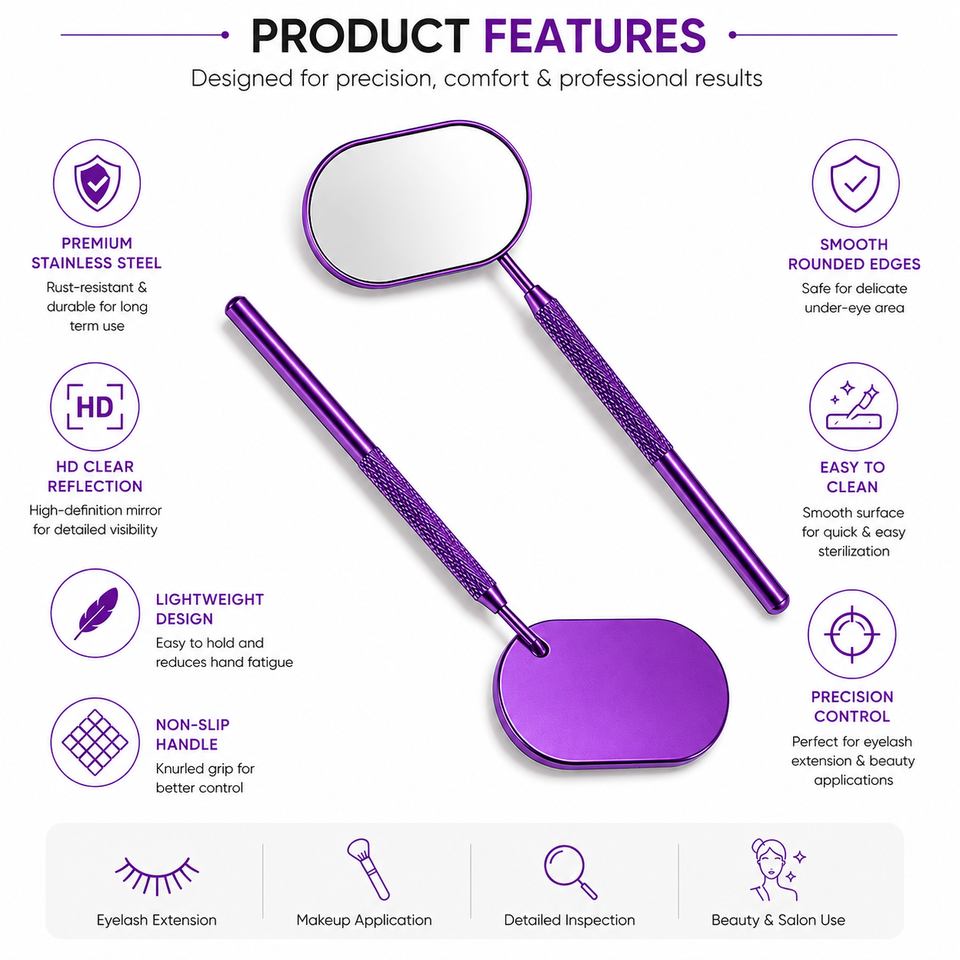 PRODUCT FEATURES

Designed for precision, comfort & professional results

PREMIUM
STAINLESS STEEL

Rust-resistant & durable for long term use

HD

HD CLEAR
REFLECTION

High-definition mirror for detailed visibility

LIGHTWEIGHT
DESIGN

Easy to hold and reduces hand fatigue

NON-SLIP
HANDLE

Knurled grip for better control

SMOOTH
ROUNDED EDGES

Safe for delicate under-eye area

EASY TO
CLEAN

Smooth surface for quick & easy sterilization

PRECISION
CONTROL

Perfect for eyelash extension & beauty applications

Eyelash Extension

Makeup Application

Detailed Inspection

Beauty & Salon Use